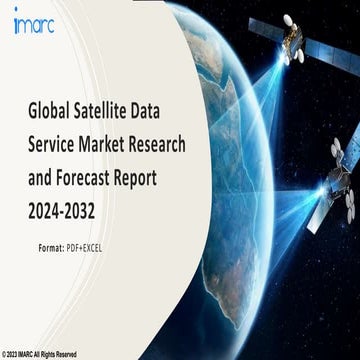 imarc

Global Satellite Data Service Market Research and Forecast Report 2024-2032

Format: PDF+EXCEL

© 2023 IMARC All Rights Reserved